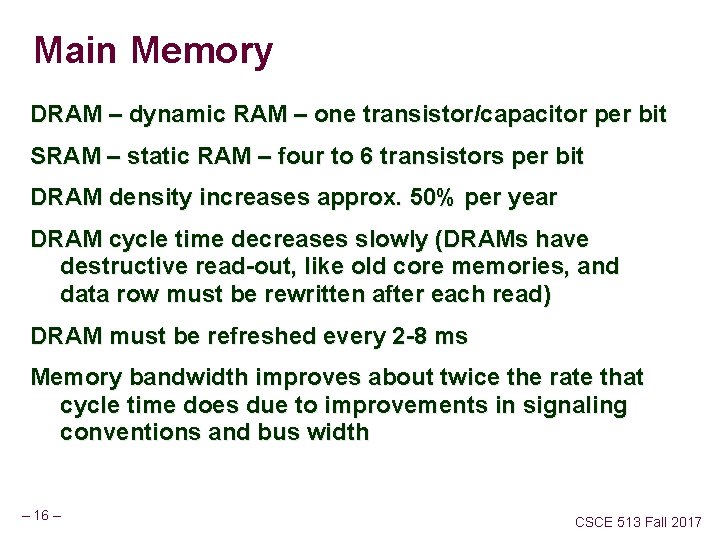 Main Memory

DRAM – dynamic RAM – one transistor/capacitor per bit

SRAM – static RAM – four to 6 transistors per bit

DRAM density increases approx. 50% per year

DRAM cycle time decreases slowly (DRAMs have destructive read-out, like old core memories, and data row must be rewritten after each read)

DRAM must be refreshed every 2-8 ms

Memory bandwidth improves about twice the rate that cycle time does due to improvements in signaling conventions and bus width

– 16 –

CSCE 513 Fall 2017